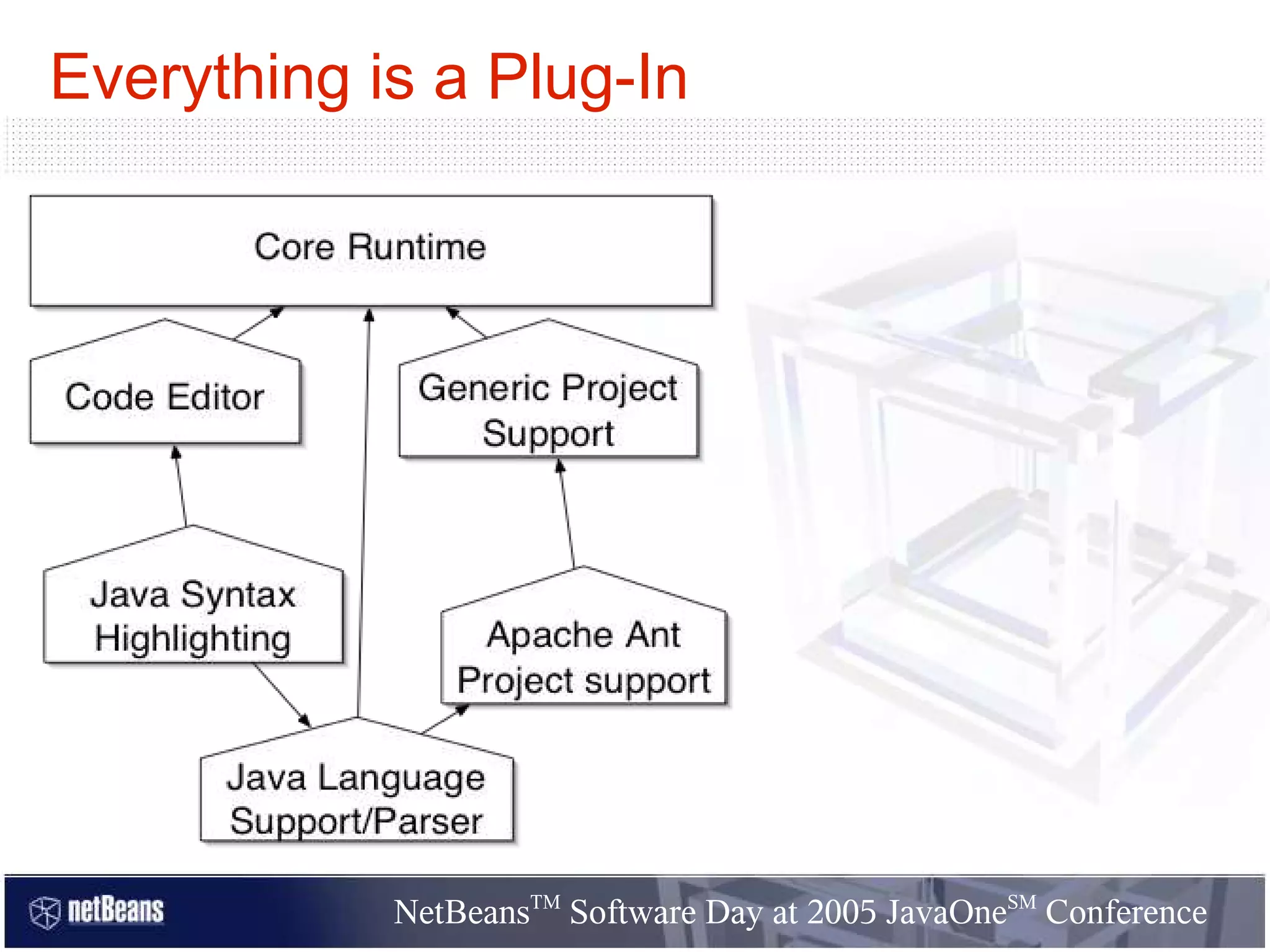 Everything is a Plug-In

Core Runtime

Code Editor

Generic Project Support

Java Syntax Highlighting

Apache Ant Project support

Java Language Support/Parser

netBeans

NetBeans$^{TM}$ Software Day at 2005 JavaOne$^{SM}$ Conference